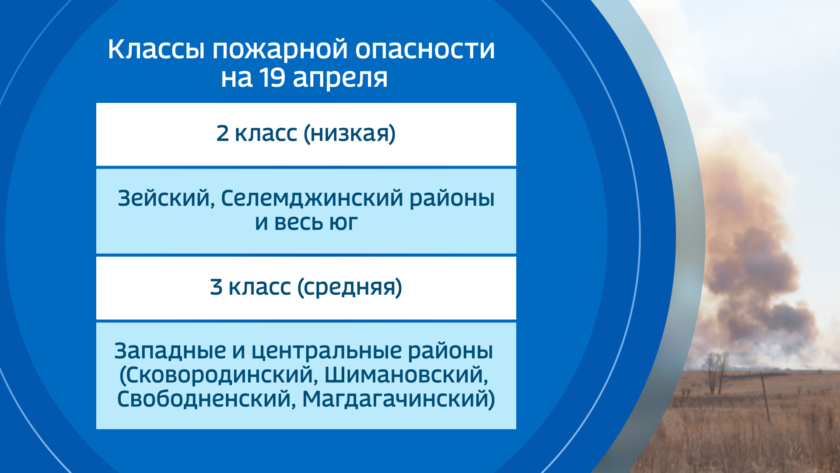 Классы пожарной опасности на 19 апреля

2 класс (низкая)

Зейский, Селемджинский районы и весь юг

3 класс (средняя)

Западные и центральные районы (Сковородинский, Шимановский, Свободненский, Магдагачинский)